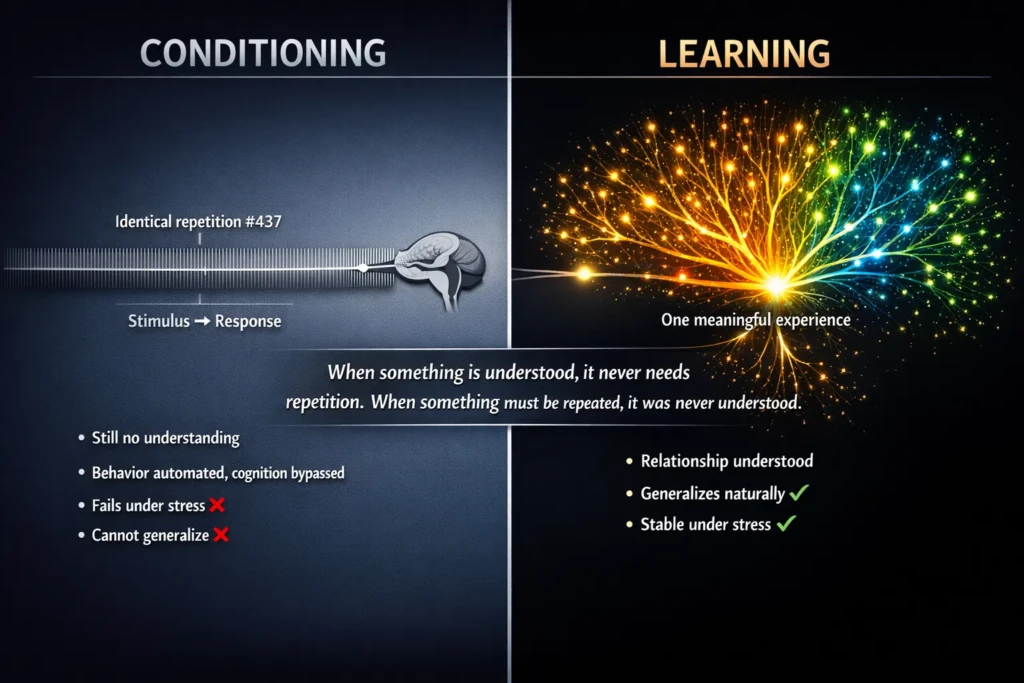 CONDITIONING

Identical repetition #437

Stimulus → Response

• Still no understanding
• Behavior automated, cognition bypassed
• Fails under stress ✗
• Cannot generalize ✗

LEARNING

One meaningful experience

• Relationship understood
• Generalizes naturally ✓
• Stable under stress ✓

When something is understood, it never needs repetition. When something must be repeated, it was never understood.